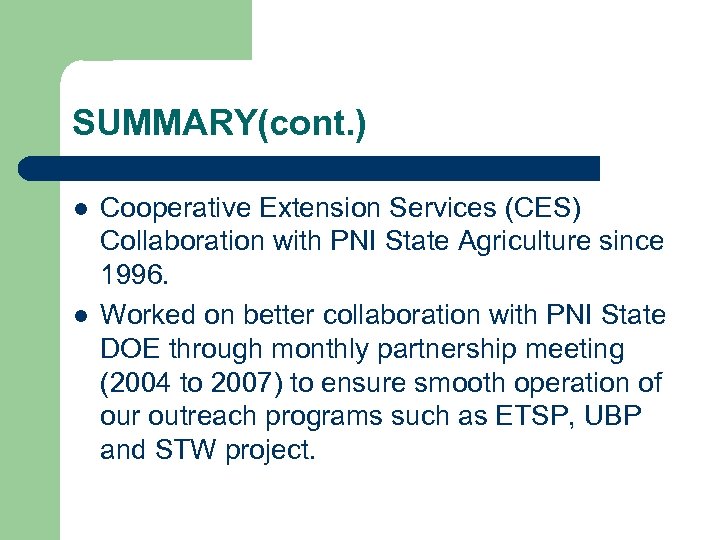 SUMMARY(cont.)

- Cooperative Extension Services (CES) Collaboration with PNI State Agriculture since 1996.
- Worked on better collaboration with PNI State DOE through monthly partnership meeting (2004 to 2007) to ensure smooth operation of our outreach programs such as ETSP, UBP and STW project.